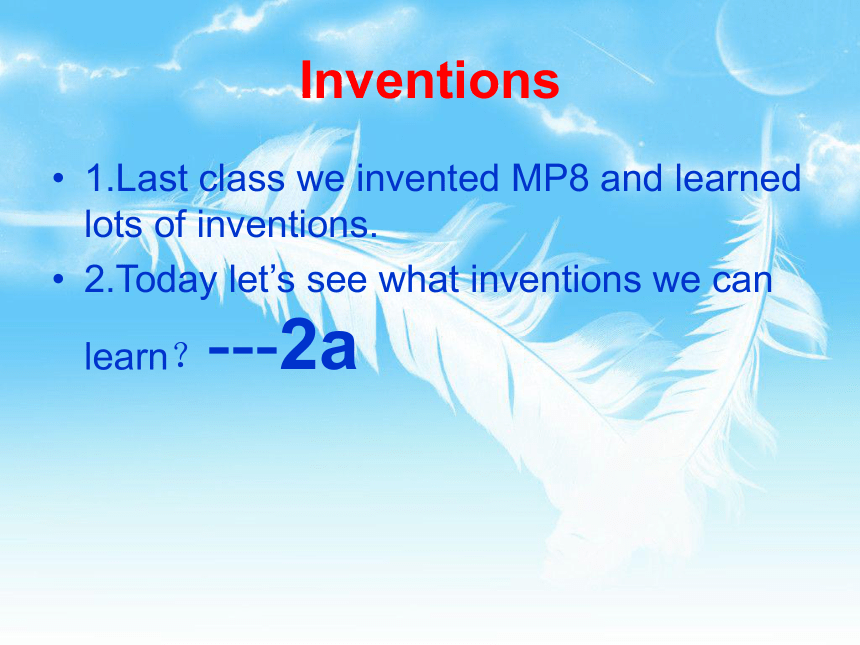 Inventions

• 1.Last class we invented MP8 and learned lots of inventions.

• 2.Today let’s see what inventions we can learn？ ---2a